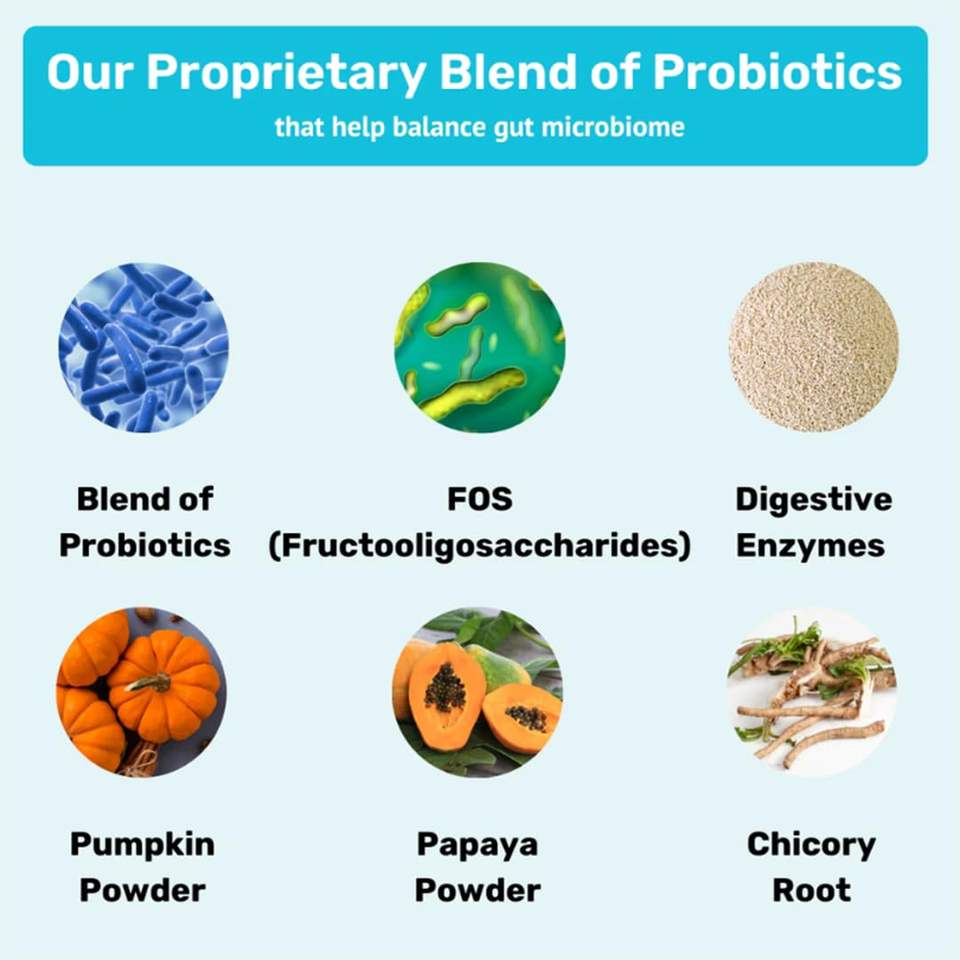 Our Proprietary Blend of Probiotics

that help balance gut microbiome

Blend of Probiotics

FOS (Fructooligosaccharides)

Digestive Enzymes

Pumpkin Powder

Papaya Powder

Chicory Root